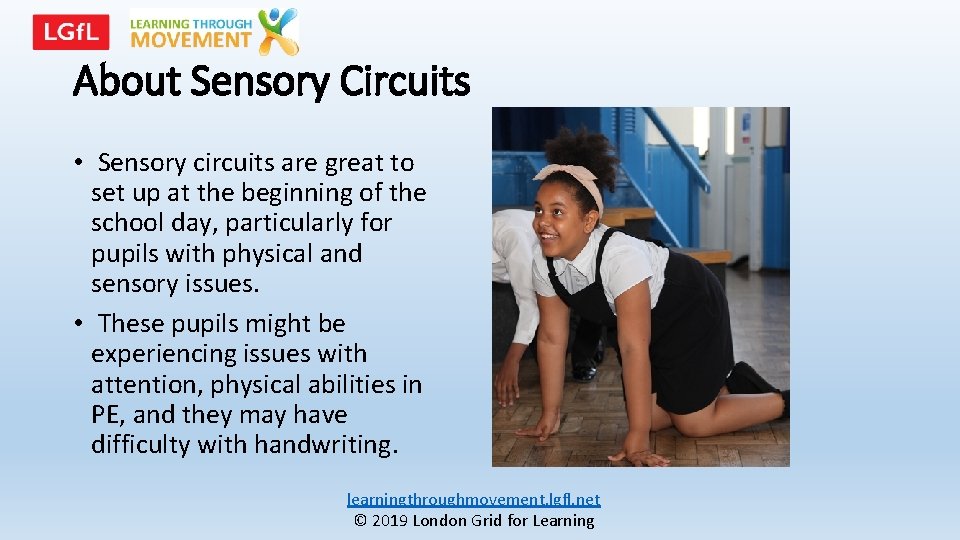 LGfL LEARNING THROUGH MOVEMENT

About Sensory Circuits

• Sensory circuits are great to set up at the beginning of the school day, particularly for pupils with physical and sensory issues.

• These pupils might be experiencing issues with attention, physical abilities in PE, and they may have difficulty with handwriting.

learningthroughmovement.lgfl.net
© 2019 London Grid for Learning